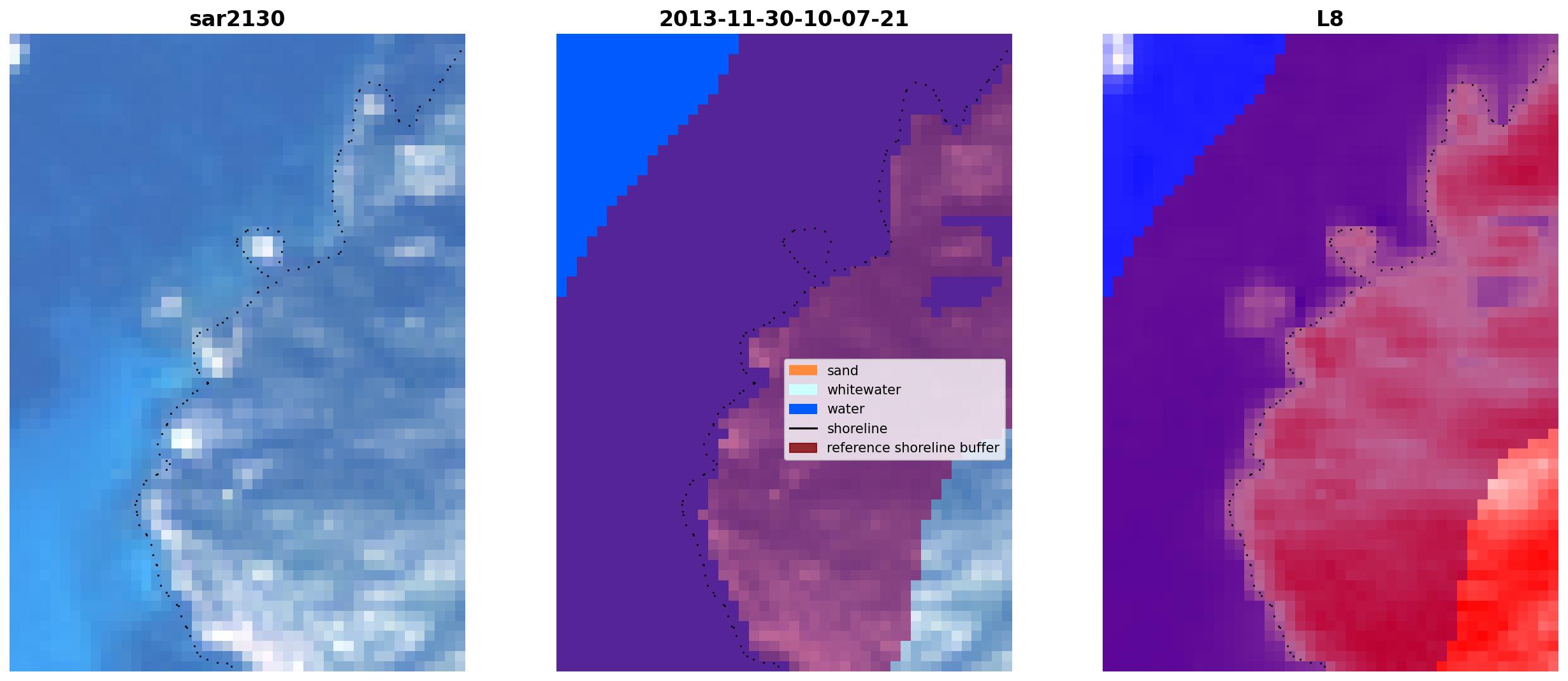 sar2130

2013-11-30-10-07-21

sand
whitewater
water
shoreline
reference shoreline buffer

L8